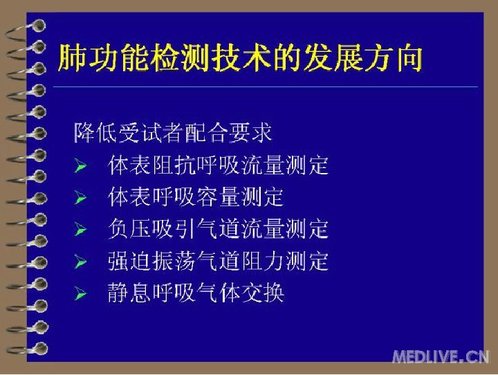 肺功能检测技术的发展方向

降低受试者配合要求

➢ 体表阻抗呼吸流量测定

➢ 体表呼吸容量测定

➢ 负压吸引气道流量测定

➢ 强迫振荡气道阻力测定

➢ 静息呼吸气体交换

MEDLIVE.CN